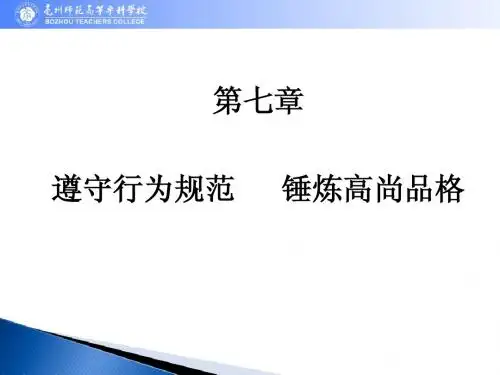 亳州师范高等专科学校
BOZHOU TEACHERS COLLEGE

第七章

遵守行为规范　　锤炼高尚品格